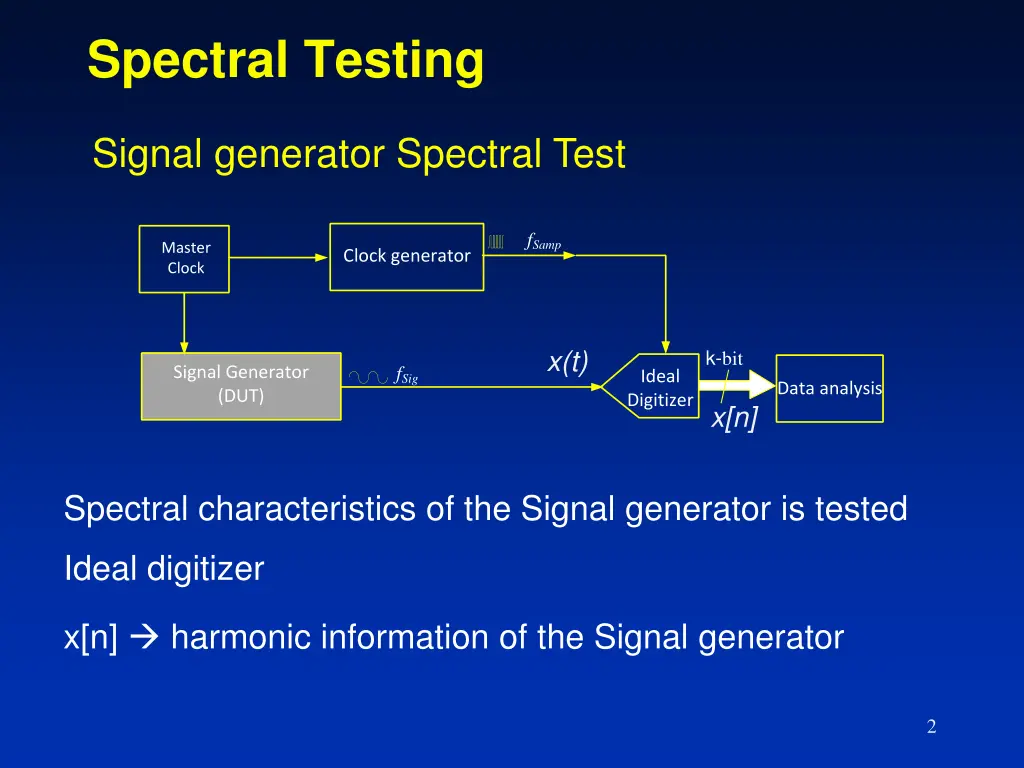 Spectral Testing

Signal generator Spectral Test

Master Clock

Clock generator

$f_{Samp}$

Signal Generator (DUT)

$f_{Sig}$

x(t)

Ideal Digitizer

k-bit

x[n]

Data analysis

Spectral characteristics of the Signal generator is tested

Ideal digitizer

x[n] → harmonic information of the Signal generator

2